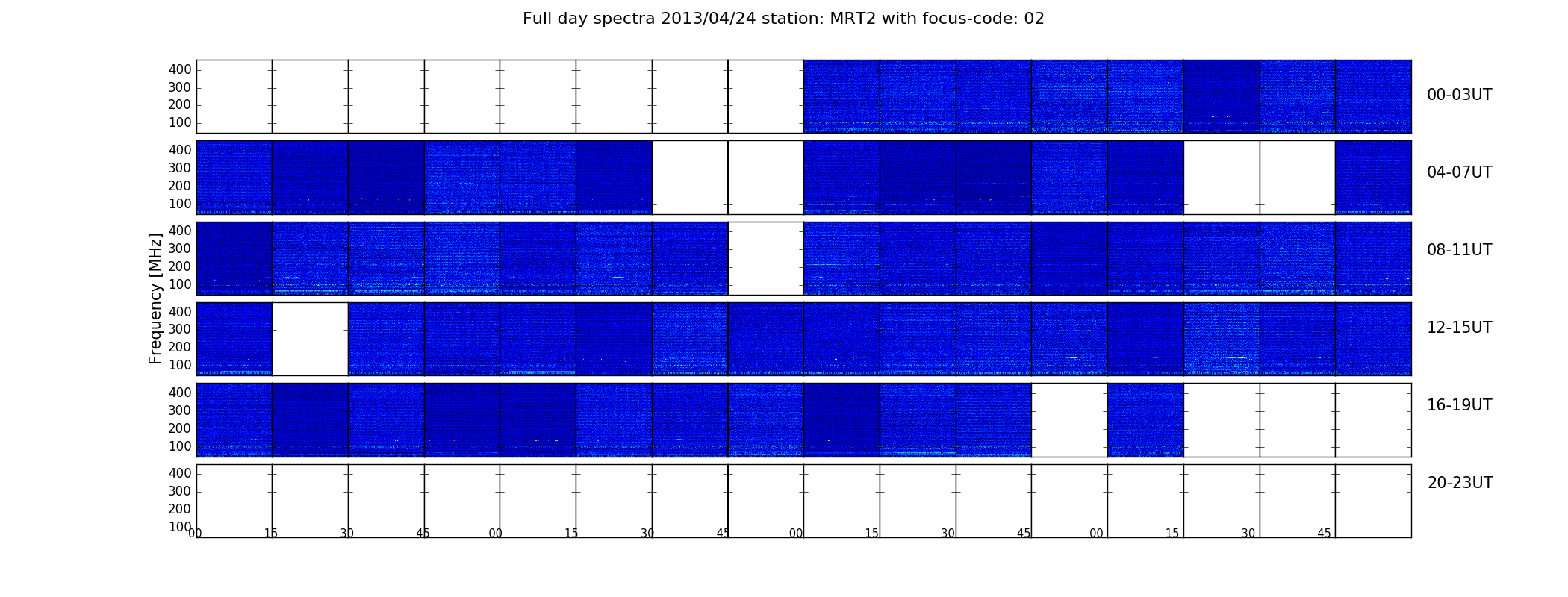 Full day spectra 2013/04/24 station: MRT2 with focus-code: 02

Frequency [MHz]

400
300
200
100
00-03UT

400
300
200
100
04-07UT

400
300
200
100
08-11UT

400
300
200
100
12-15UT

400
300
200
100
16-19UT

400
300
200
100
20-23UT

00 15 30 45 00 15 30 45 00 15 30 45 00 15 30 45